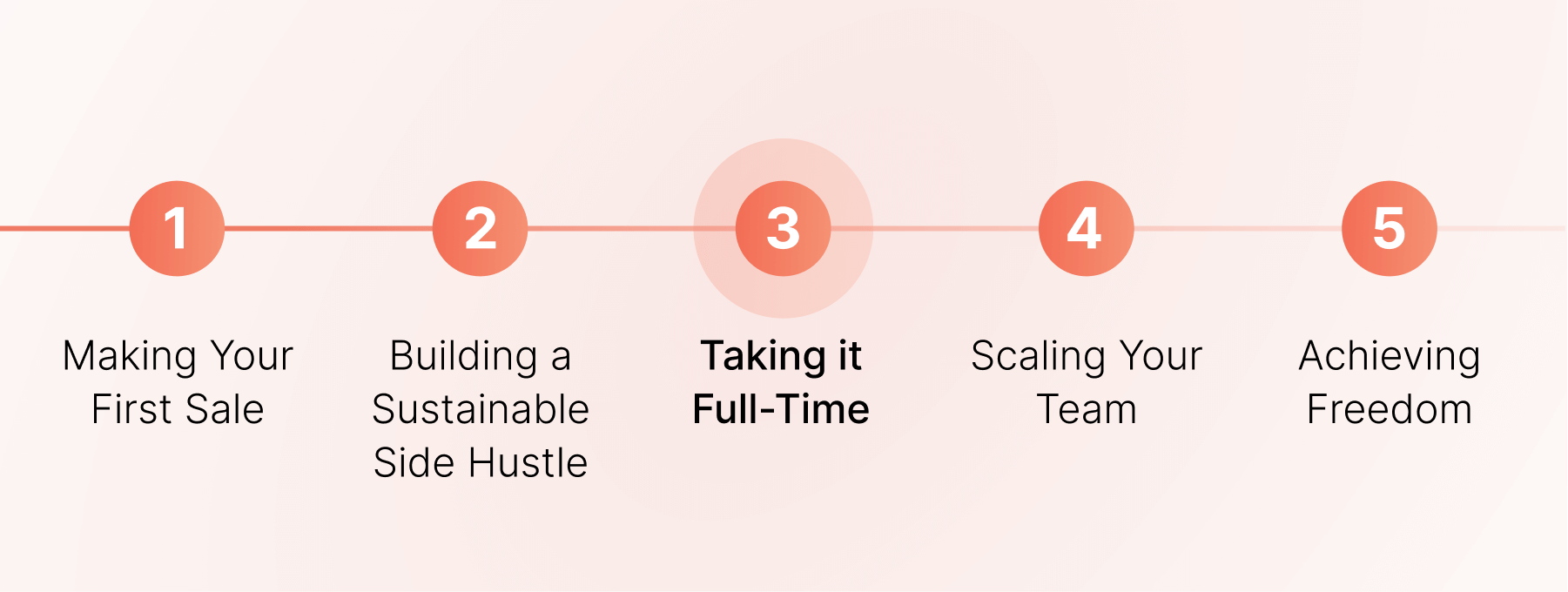 1
Making Your First Sale

2
Building a Sustainable Side Hustle

3
Taking it Full-Time

4
Scaling Your Team

5
Achieving Freedom